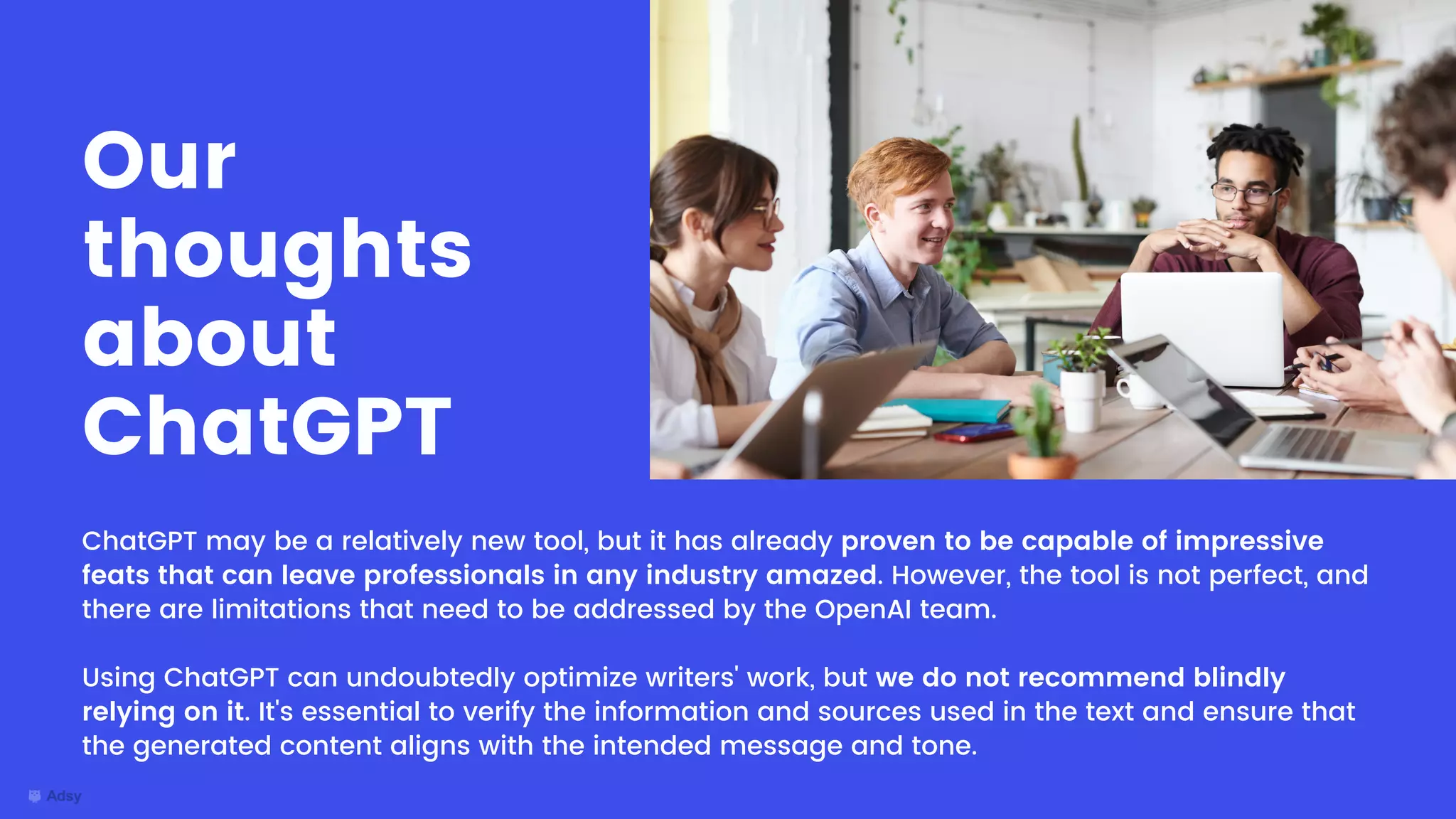 Our thoughts about ChatGPT

ChatGPT may be a relatively new tool, but it has already proven to be capable of impressive feats that can leave professionals in any industry amazed. However, the tool is not perfect, and there are limitations that need to be addressed by the OpenAI team.

Using ChatGPT can undoubtedly optimize writers' work, but we do not recommend blindly relying on it. It's essential to verify the information and sources used in the text and ensure that the generated content aligns with the intended message and tone.

Adsy